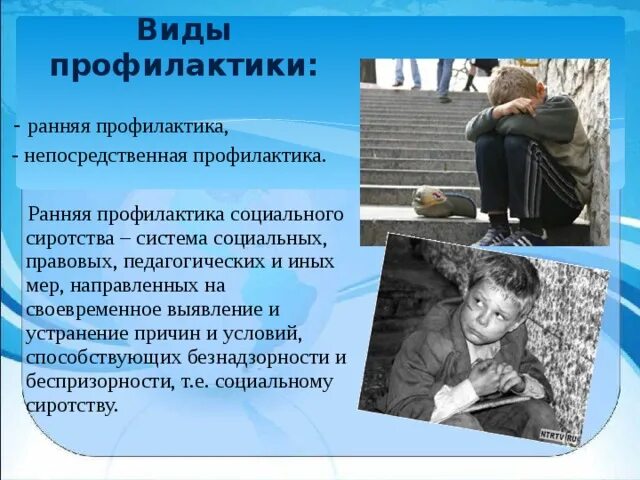 Виды профилактики:

- ранняя профилактика,
- непосредственная профилактика.

Ранняя профилактика социального сиротства – система социальных, правовых, педагогических и иных мер, направленных на своевременное выявление и устранение причин и условий, способствующих безнадзорности и беспризорности, т.е. социальному сиротству.

NTRTV.RU